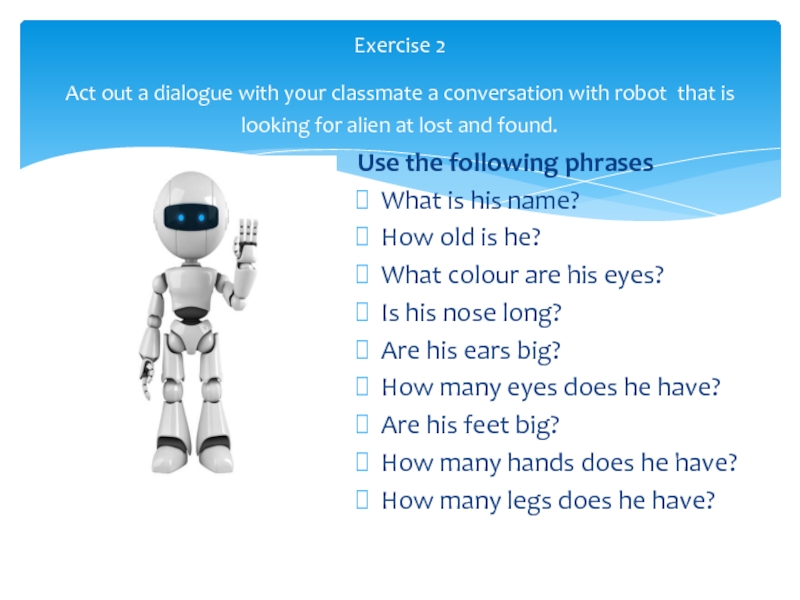 Exercise 2

Act out a dialogue with your classmate a conversation with robot that is looking for alien at lost and found.

Use the following phrases
 What is his name?
 How old is he?
 What colour are his eyes?
 Is his nose long?
 Are his ears big?
 How many eyes does he have?
 Are his feet big?
 How many hands does he have?
 How many legs does he have?